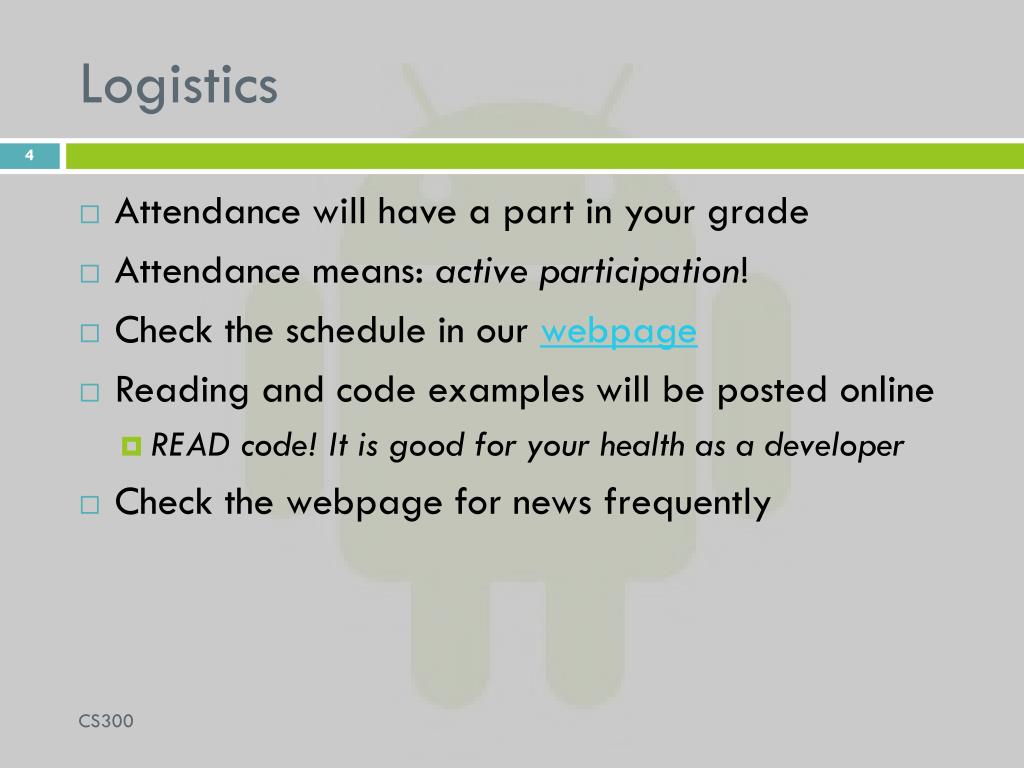 Logistics

4

Attendance will have a part in your grade

Attendance means: active participation!

Check the schedule in our webpage

Reading and code examples will be posted online

READ code! It is good for your health as a developer

Check the webpage for news frequently

CS300